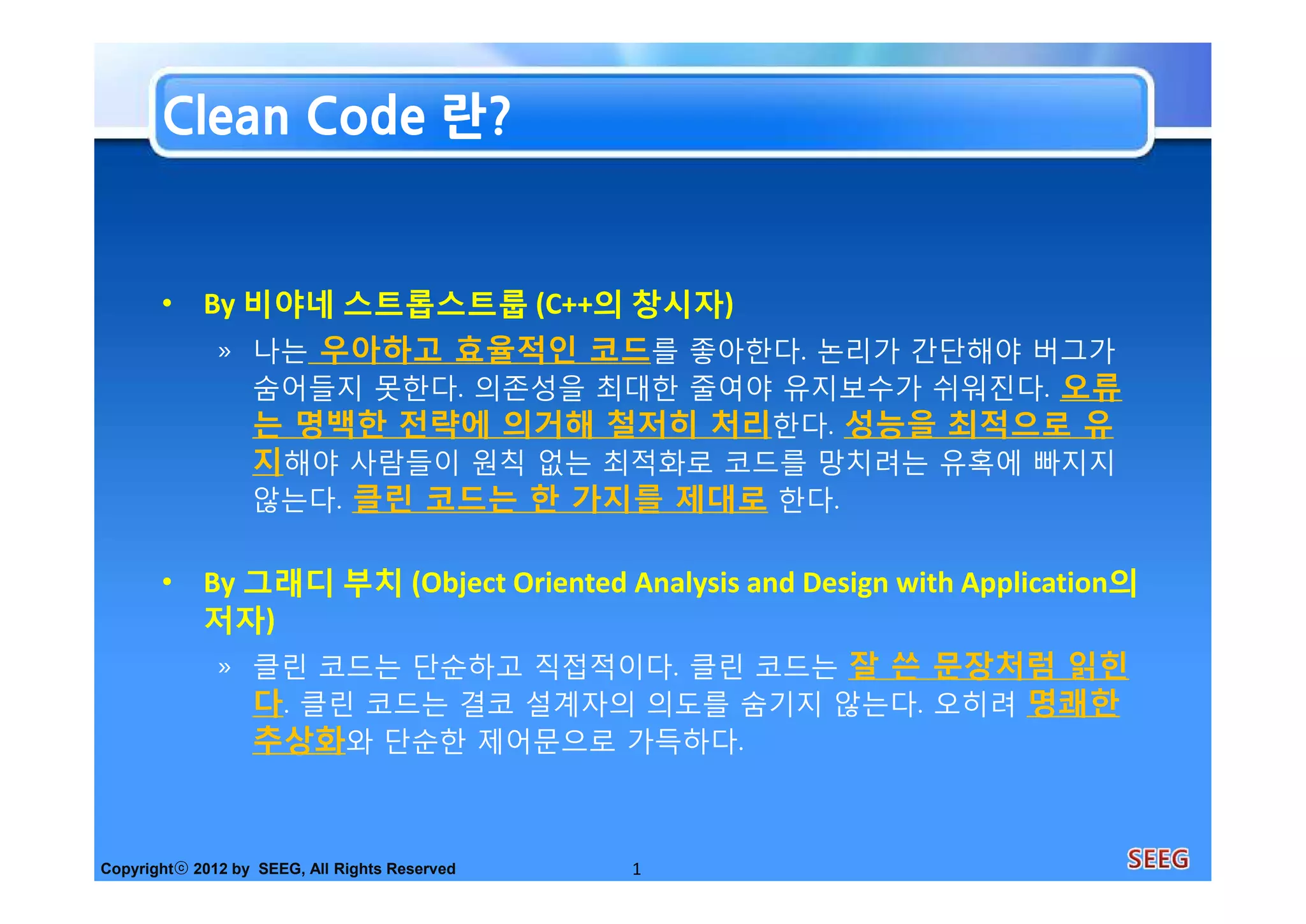 Clean Code 란?

• By 비야네 스트롭스트룹 (C++의 창시자)

» 나는 우아하고 효율적인 코드를 좋아한다. 논리가 간단해야 버그가 숨어들지 못한다. 의존성을 최대한 줄여야 유지보수가 쉬워진다. 오류는 명백한 전략에 의거해 철저히 처리한다. 성능을 최적으로 유지해야 사람들이 원칙 없는 최적화로 코드를 망치려는 유혹에 빠지지 않는다. 클린 코드는 한 가지를 제대로 한다.

• By 그래디 부치 (Object Oriented Analysis and Design with Application의 저자)

» 클린 코드는 단순하고 직접적이다. 클린 코드는 잘 쓴 문장처럼 읽힌다. 클린 코드는 결코 설계자의 의도를 숨기지 않는다. 오히려 명쾌한 추상화와 단순한 제어문으로 가득하다.

Copyrightⓒ 2012 by SEEG, All Rights Reserved 1 SEEG